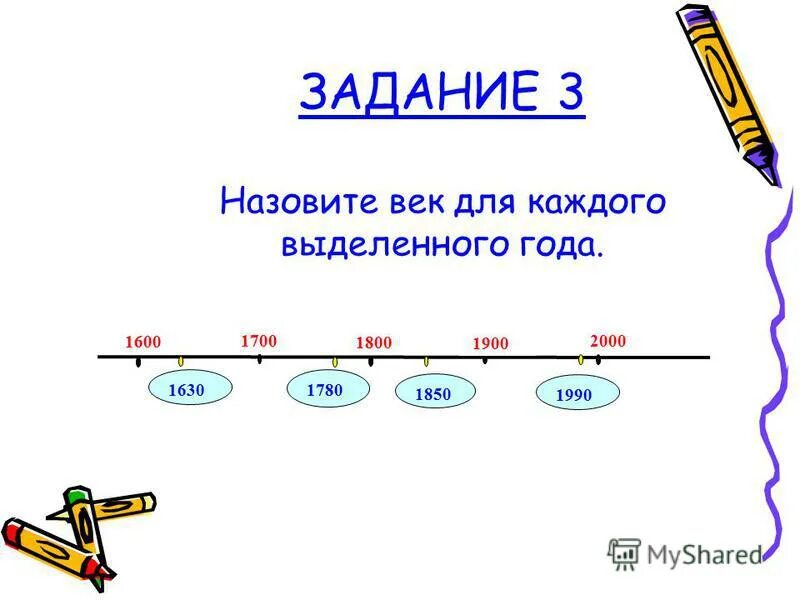 ЗАДАНИЕ 3

Назовите век для каждого выделенного года.

1600 1700 1800 1900 2000

1630 1780 1850 1990

MyShared